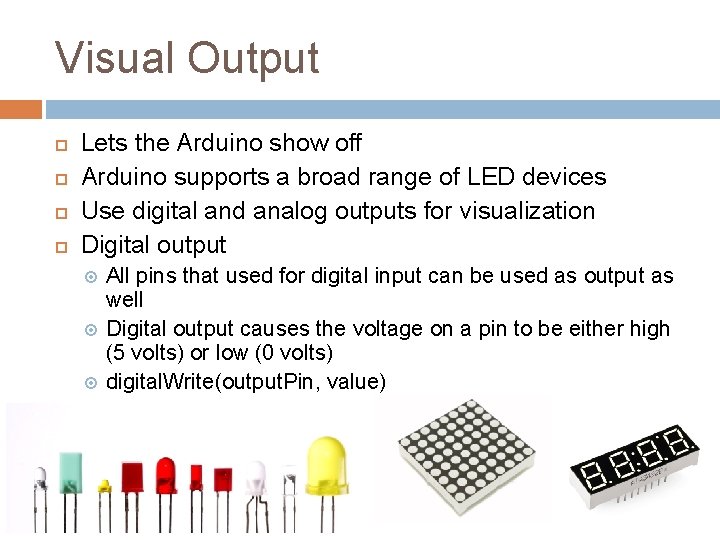 Visual Output

Lets the Arduino show off

Arduino supports a broad range of LED devices

Use digital and analog outputs for visualization

Digital output

All pins that used for digital input can be used as output as well

Digital output causes the voltage on a pin to be either high (5 volts) or low (0 volts)

digitalWrite(outputPin, value)